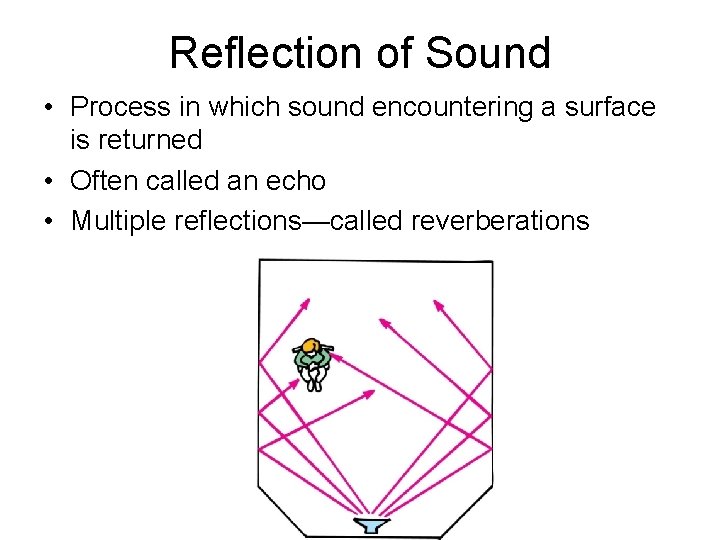 Reflection of Sound

• Process in which sound encountering a surface is returned
• Often called an echo
• Multiple reflections—called reverberations